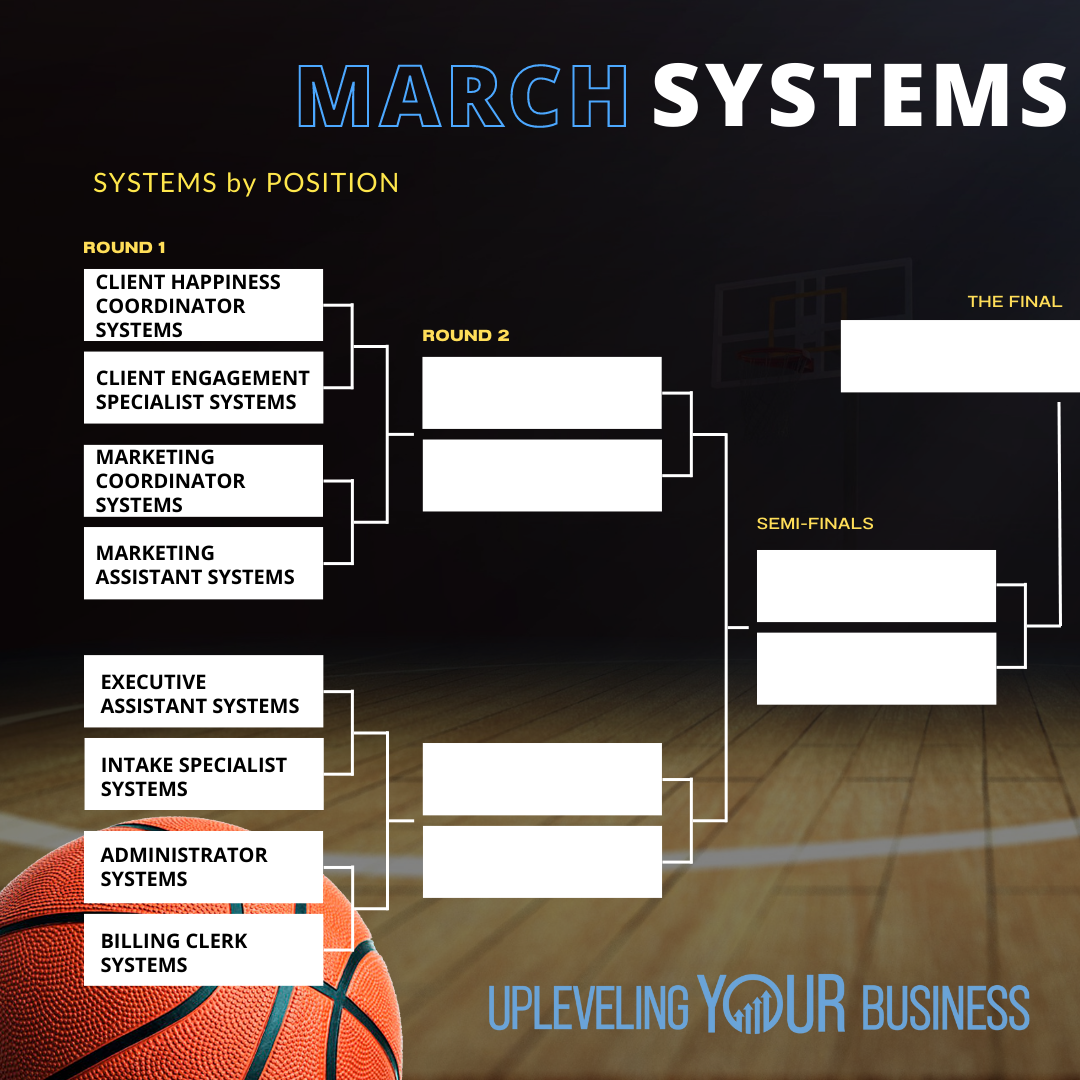 MARCH SYSTEMS

SYSTEMS by POSITION

ROUND 1

CLIENT HAPPINESS COORDINATOR SYSTEMS

CLIENT ENGAGEMENT SPECIALIST SYSTEMS

MARKETING COORDINATOR SYSTEMS

MARKETING ASSISTANT SYSTEMS

EXECUTIVE ASSISTANT SYSTEMS

INTAKE SPECIALIST SYSTEMS

ADMINISTRATOR SYSTEMS

BILLING CLERK SYSTEMS

ROUND 2

SEMI-FINALS

THE FINAL

UPLEVELING YOUR BUSINESS